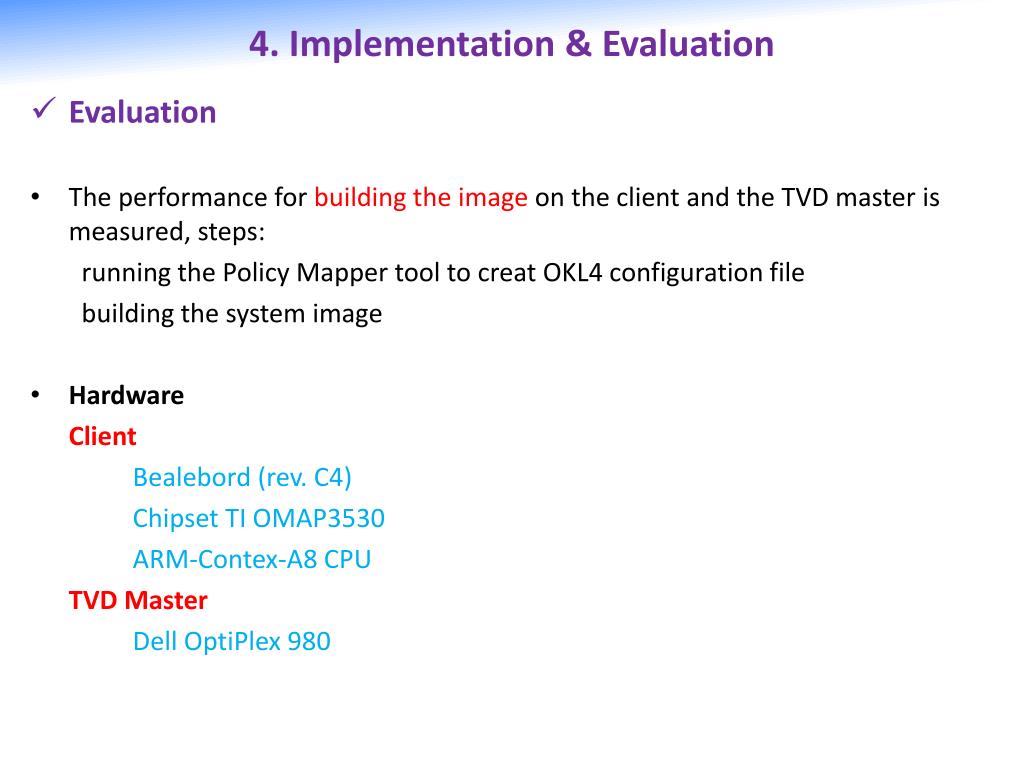 4. Implementation & Evaluation

✓ Evaluation

• The performance for building the image on the client and the TVD master is measured, steps:

running the Policy Mapper tool to creat OKL4 configuration file

building the system image

• Hardware

Client

Bealebord (rev. C4)

Chipset TI OMAP3530

ARM-Contex-A8 CPU

TVD Master

Dell OptiPlex 980